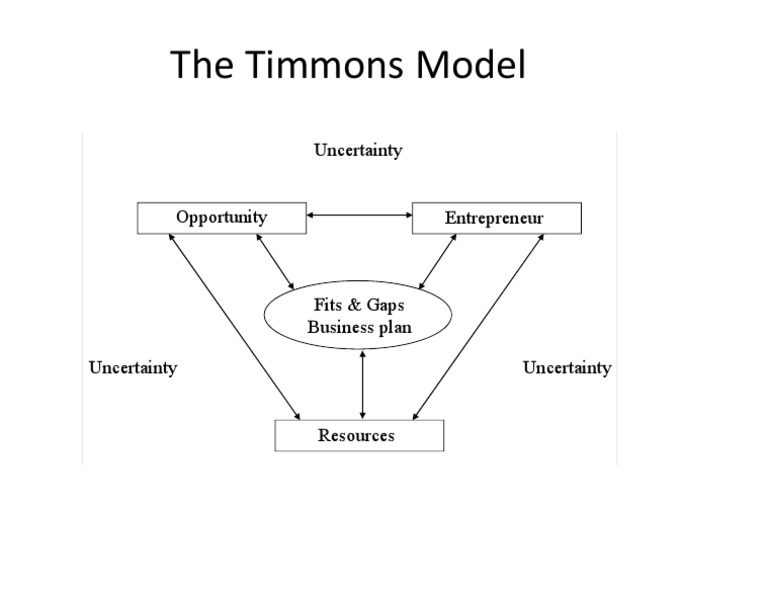 The Timmons Model

Uncertainty

Opportunity

Entrepreneur

Fits & Gaps
Business plan

Uncertainty

Uncertainty

Resources